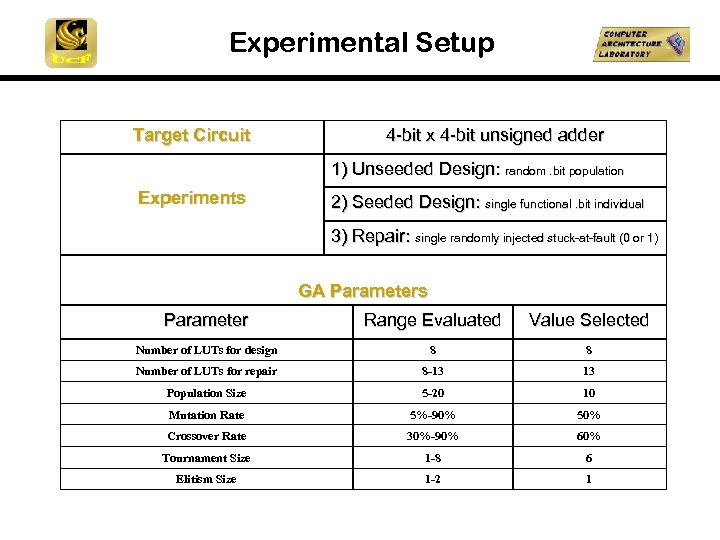 UCF

Experimental Setup

COMPUTER ARCHITECTURE LABORATORY

| Target Circuit | 4-bit x 4-bit unsigned adder |
|---|---|
| Experiments | 1) Unseeded Design: random .bit population |
| | 2) Seeded Design: single functional .bit individual |
| | 3) Repair: single randomly injected stuck-at-fault (0 or 1) |

GA Parameters

| Parameter | Range Evaluated | Value Selected |
|---|---|---|
| Number of LUTs for design | 8 | 8 |
| Number of LUTs for repair | 8-13 | 13 |
| Population Size | 5-20 | 10 |
| Mutation Rate | 5%-90% | 50% |
| Crossover Rate | 30%-90% | 60% |
| Tournament Size | 1-8 | 6 |
| Elitism Size | 1-2 | 1 |